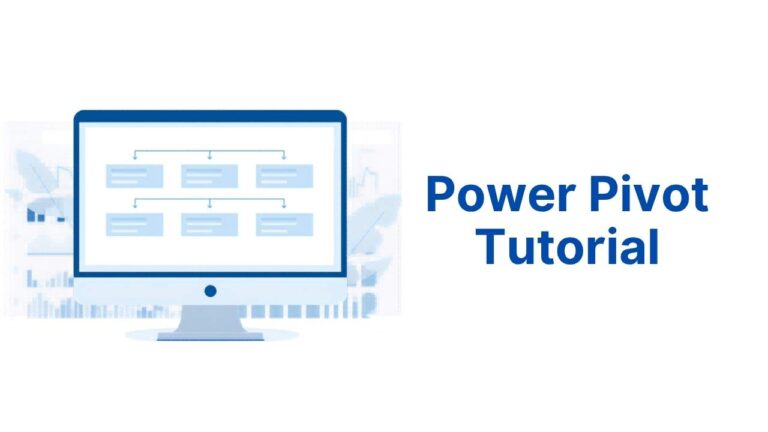 Power Pivot
Tutorial